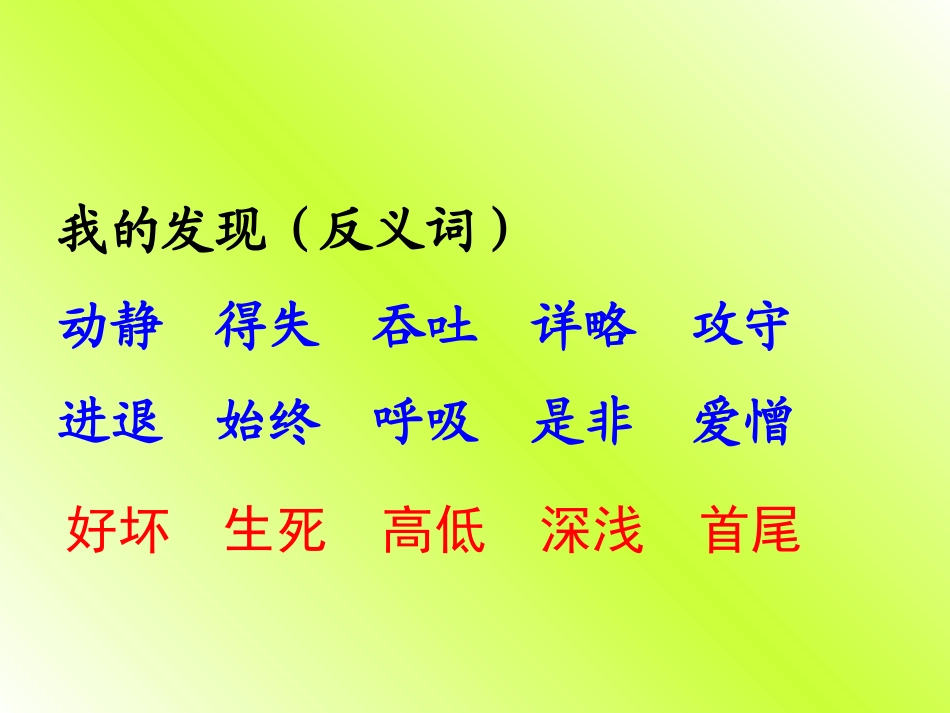 我的发现（反义词）

动静　得失　吞吐　详略　攻守

进退　始终　呼吸　是非　爱憎

好坏　生死　高低　深浅　首尾